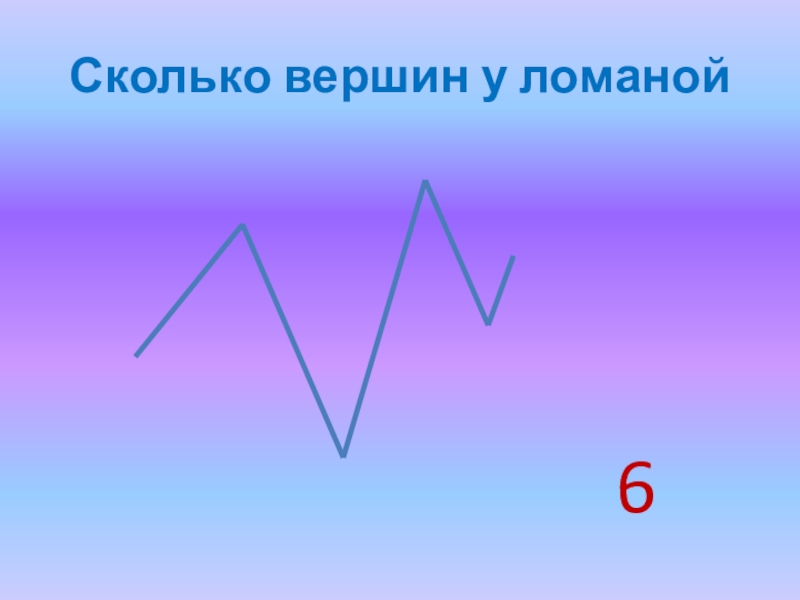 Сколько вершин у ломаной

6